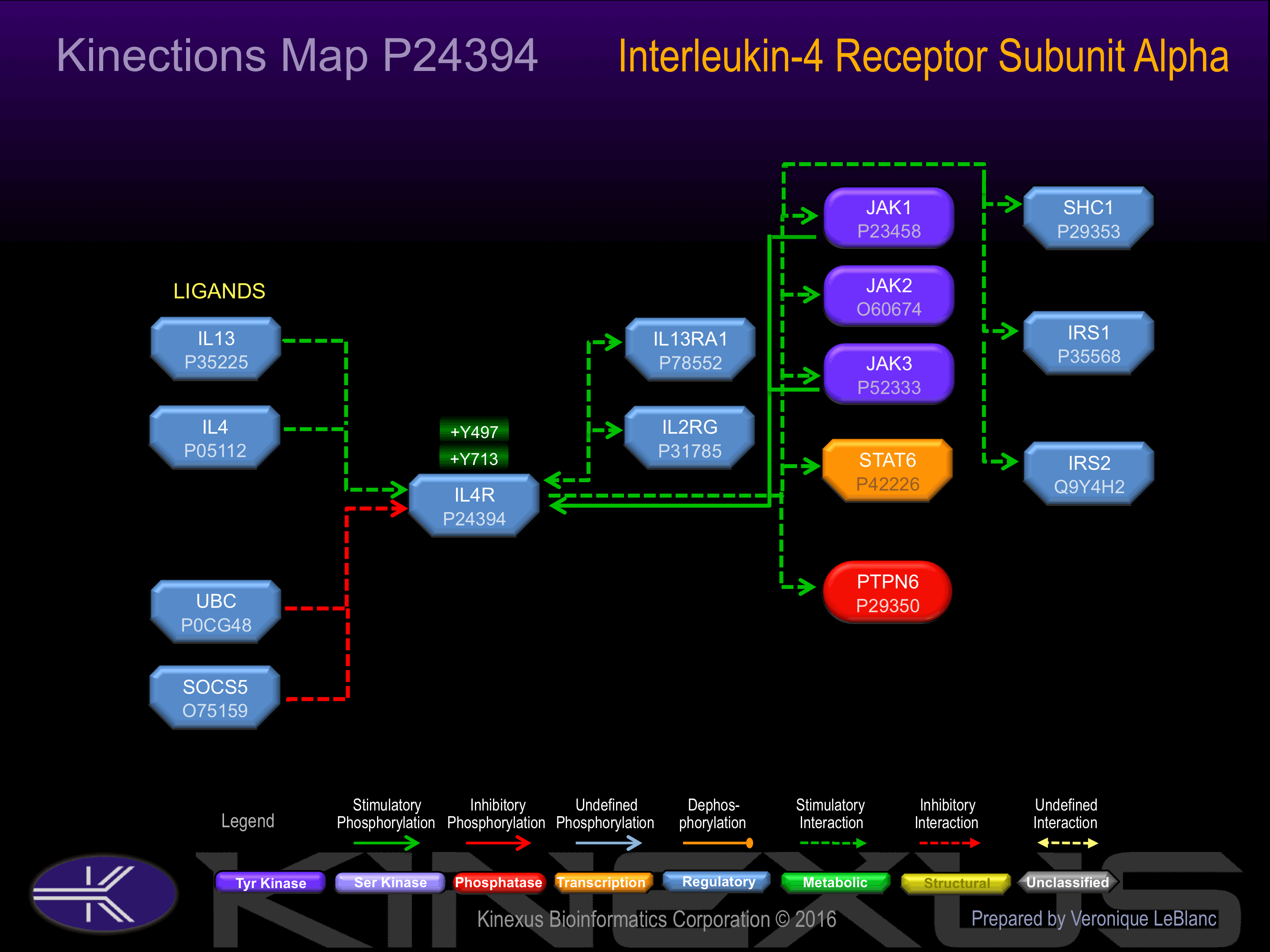 Kinections Map P24394

Interleukin-4 Receptor Subunit Alpha

LIGANDS

IL13
P35225

IL4
P05112

UBC
P0CG48

SOCS5
O75159

+Y497
+Y713

IL4R
P24394

IL13RA1
P78552

IL2RG
P31785

JAK1
P23458

JAK2
O60674

JAK3
P52333

STAT6
P42226

PTPN6
P29350

SHC1
P29353

IRS1
P35568

IRS2
Q9Y4H2

Legend

Stimulatory Phosphorylation

Inhibitory Phosphorylation

Undefined Phosphorylation

Dephos-phorylation

Stimulatory Interaction

Inhibitory Interaction

Undefined Interaction

Tyr Kinase

Ser Kinase

Phosphatase

Transcription

Regulatory

Metabolic

Structural

Unclassified

KINEXUS

Kinexus Bioinformatics Corporation © 2016

Prepared by Veronique LeBlanc